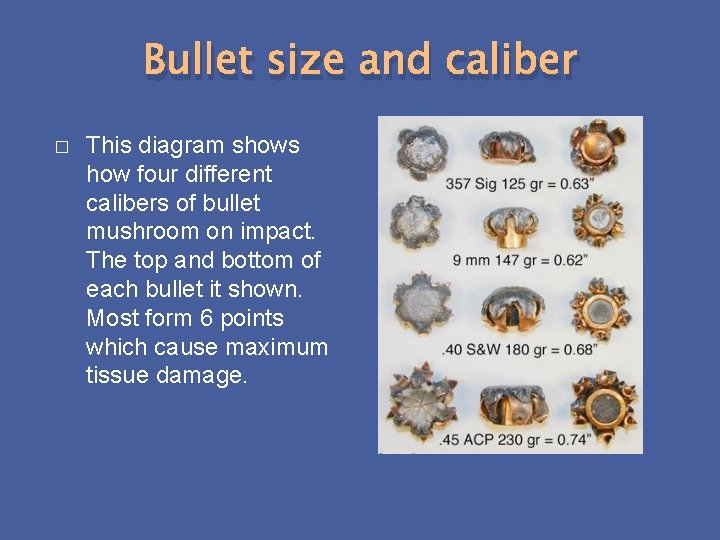 Bullet size and caliber

□ This diagram shows how four different calibers of bullet mushroom on impact. The top and bottom of each bullet it shown. Most form 6 points which cause maximum tissue damage.

357 Sig 125 gr = 0.63"

9 mm 147 gr = 0.62"

.40 S&W 180 gr = 0.68"

.45 ACP 230 gr = 0.74"